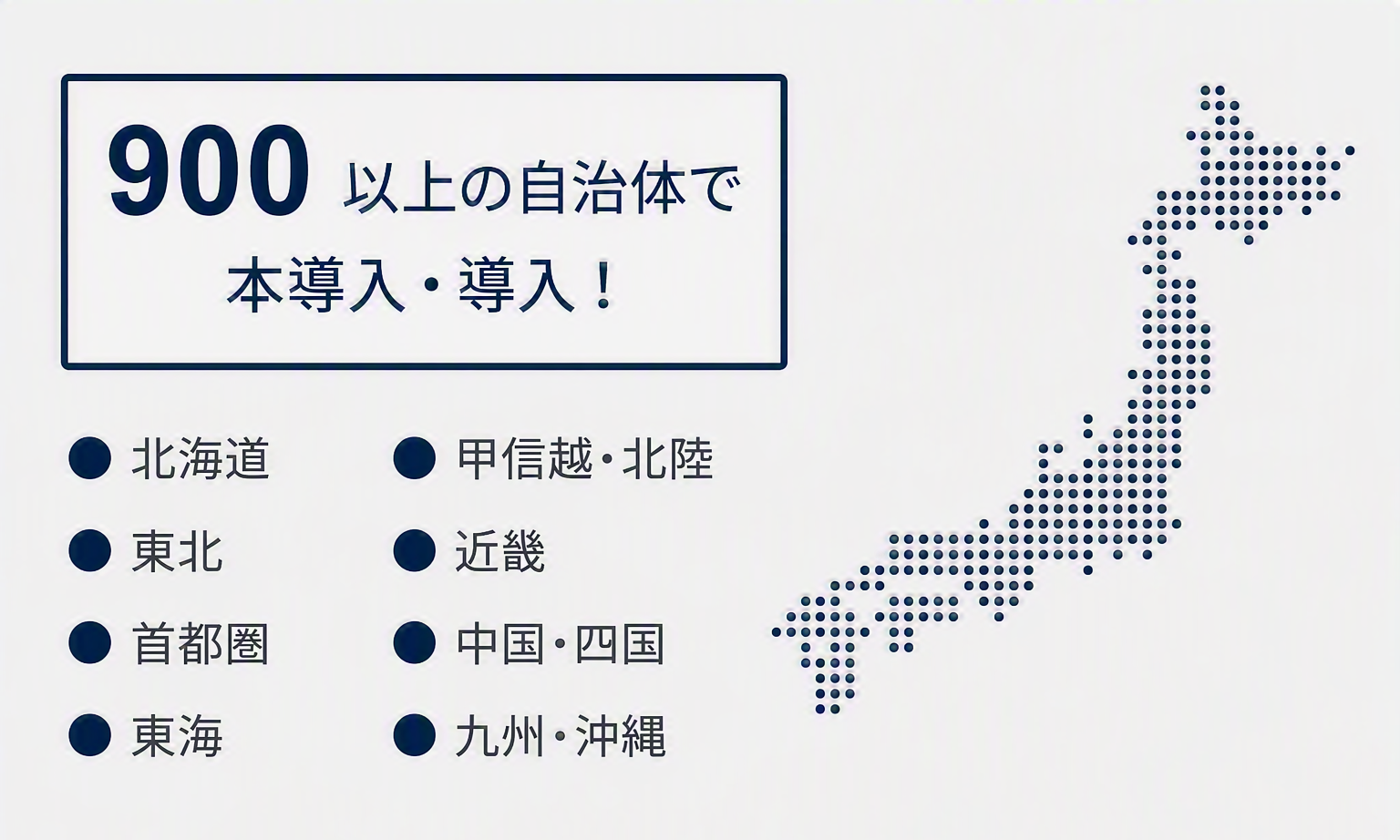 900 以上の自治体で
本導入・導入！

● 北海道
● 東北
● 首都圏
● 東海

● 甲信越・北陸
● 近畿
● 中国・四国
● 九州・沖縄